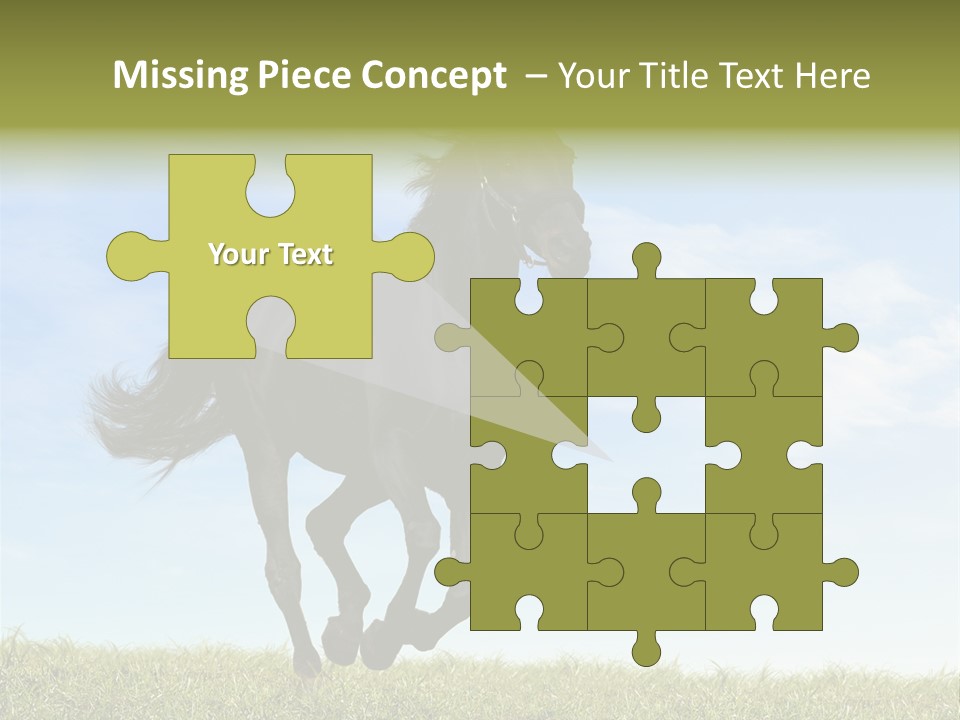 Missing Piece Concept – Your Title Text Here

Your Text